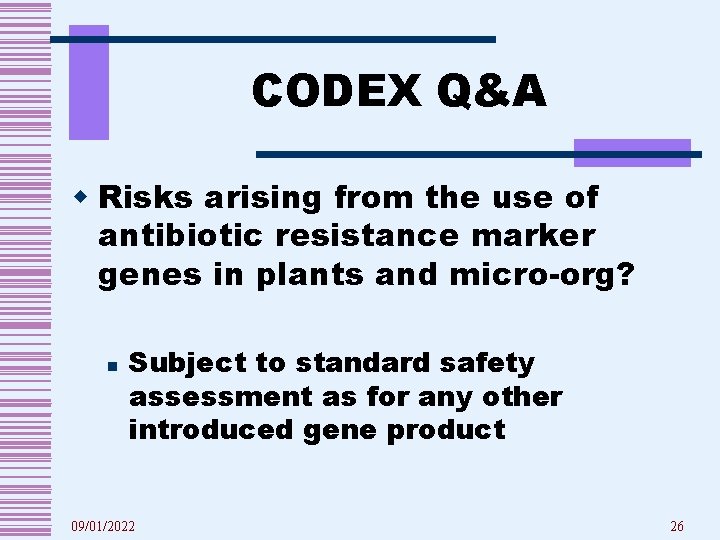 CODEX Q&A

Risks arising from the use of antibiotic resistance marker genes in plants and micro-org?

Subject to standard safety assessment as for any other introduced gene product

09/01/2022

26